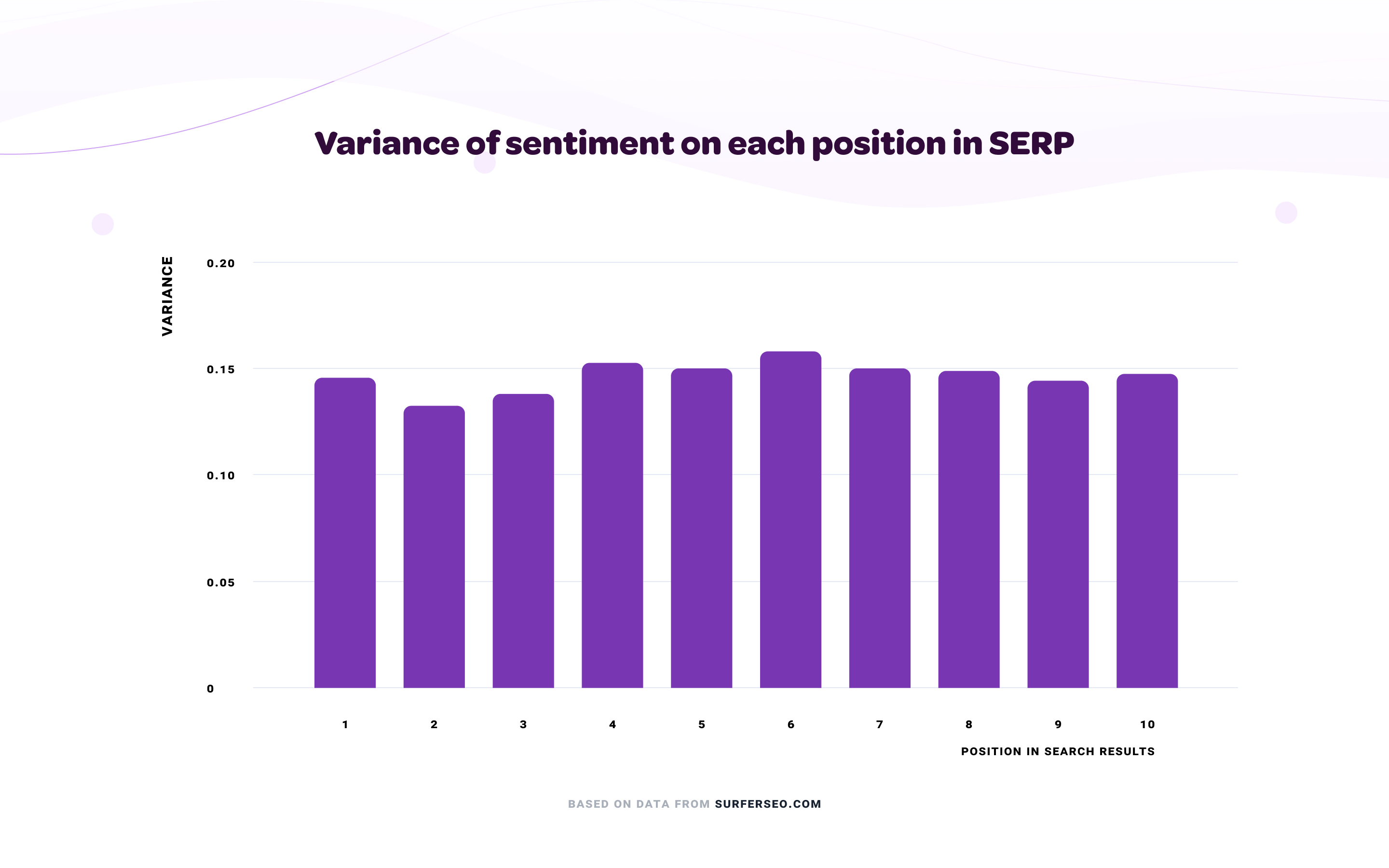 Variance of sentiment on each position in SERP

VARIANCE

0.20

0.15

0.10

0.05

0

1 2 3 4 5 6 7 8 9 10

POSITION IN SEARCH RESULTS

BASED ON DATA FROM SURFERSEO.COM